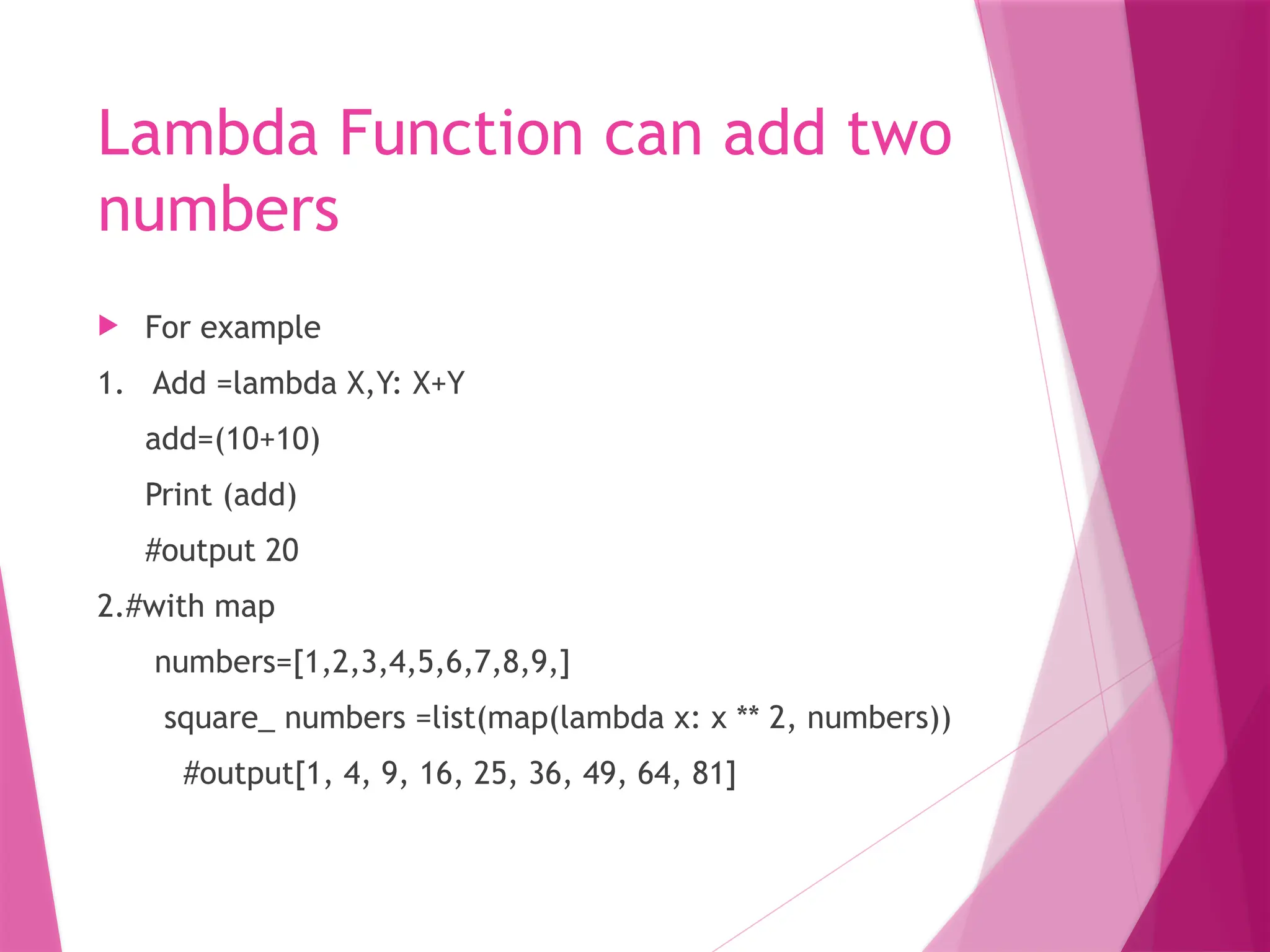 Lambda Function can add two numbers

For example

1. Add =lambda X,Y: X+Y

add=(10+10)

Print (add)

#output 20

2.#with map

numbers=[1,2,3,4,5,6,7,8,9,]

square_ numbers =list(map(lambda x: x ** 2, numbers))

#output[1, 4, 9, 16, 25, 36, 49, 64, 81]